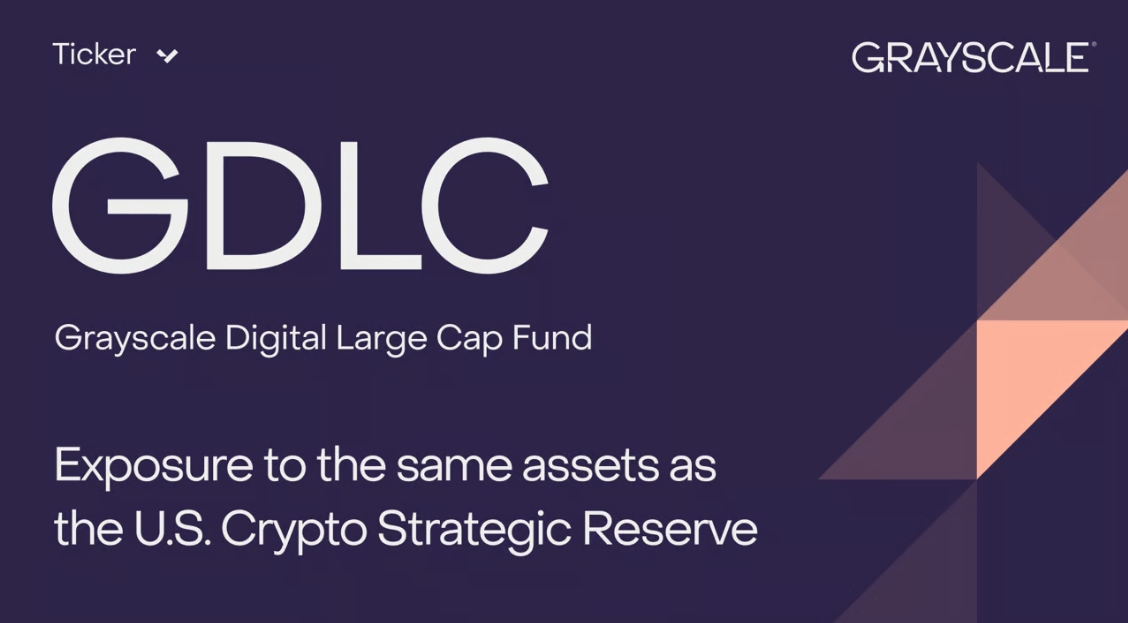 Ticker

GRAYSCALE®

GDLC

Grayscale Digital Large Cap Fund

Exposure to the same assets as the U.S. Crypto Strategic Reserve